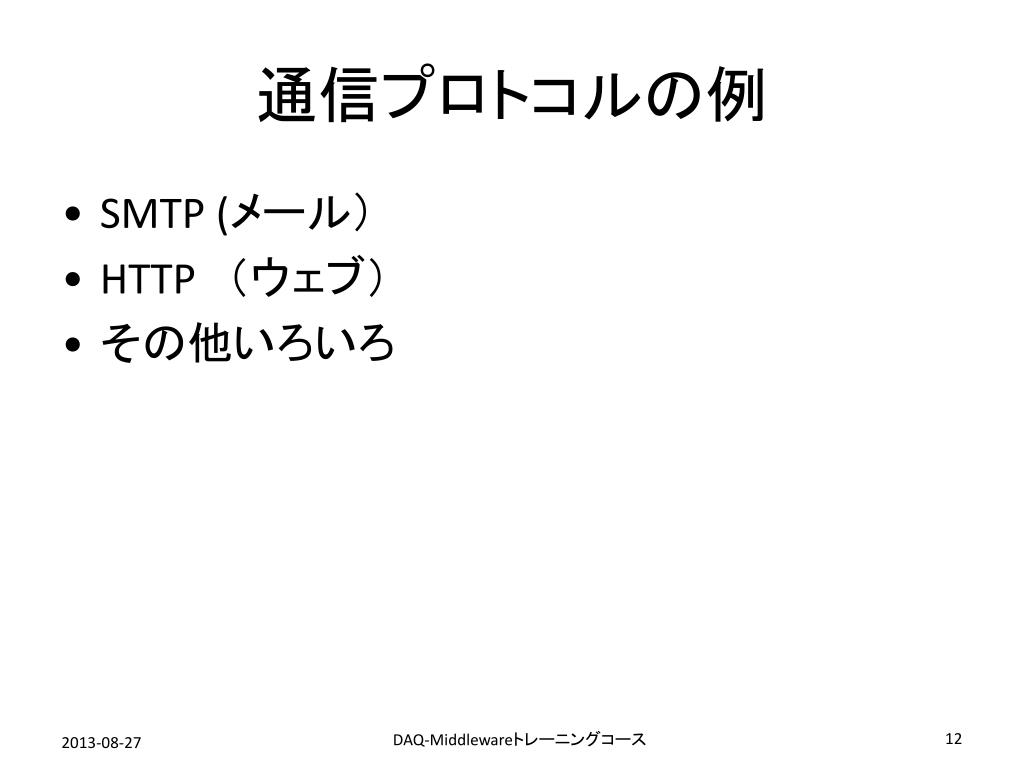 通信プロトコルの例

• SMTP (メール）
• HTTP （ウェブ）
• その他いろいろ

2013-08-27

DAQ-Middlewareトレーニングコース

12